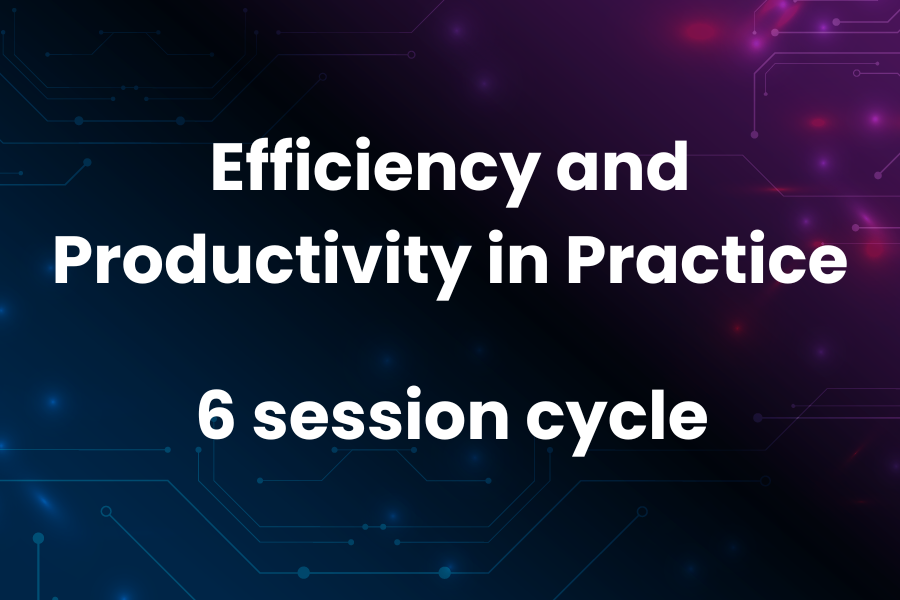 Efficiency and Productivity in Practice

6 session cycle